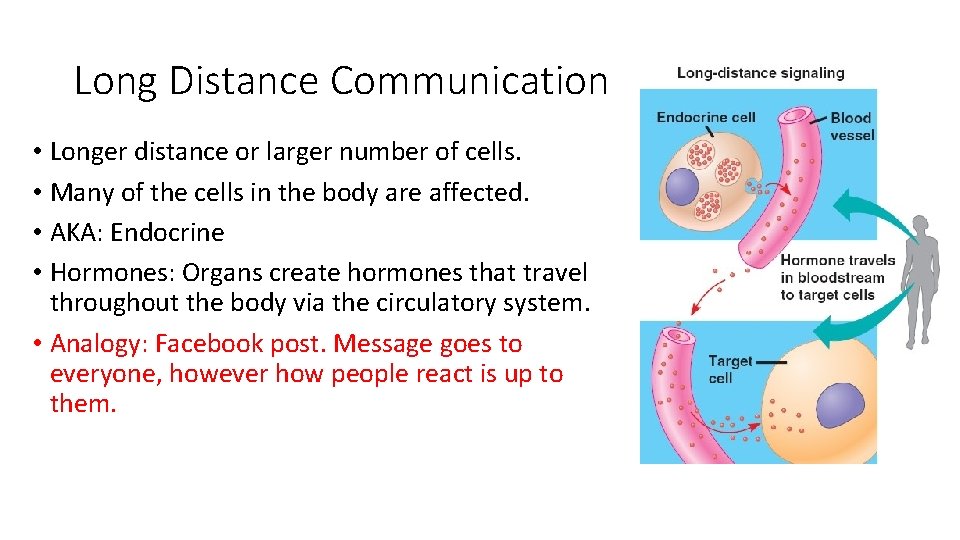 Long Distance Communication

• Longer distance or larger number of cells.
• Many of the cells in the body are affected.
• AKA: Endocrine
• Hormones: Organs create hormones that travel throughout the body via the circulatory system.
• Analogy: Facebook post. Message goes to everyone, however how people react is up to them.

Long-distance signaling

Endocrine cell

Blood vessel

Hormone travels in bloodstream to target cells

Target cell